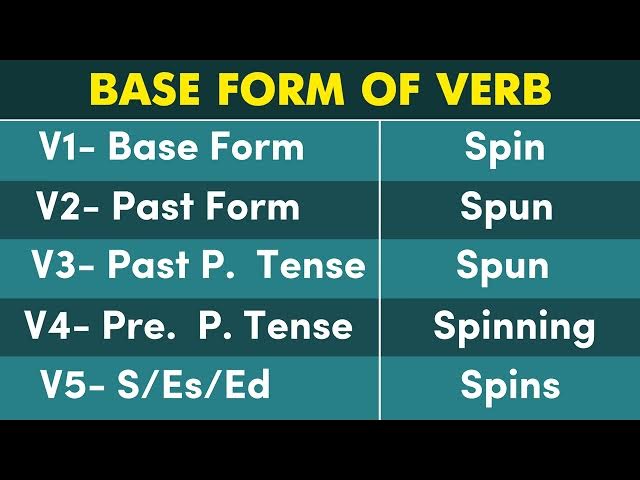 BASE FORM OF VERB

| V1- Base Form | Spin |
|---|---|
| V2- Past Form | Spun |
| V3- Past P. Tense | Spun |
| V4- Pre. P. Tense | Spinning |
| V5- S/Es/Ed | Spins |